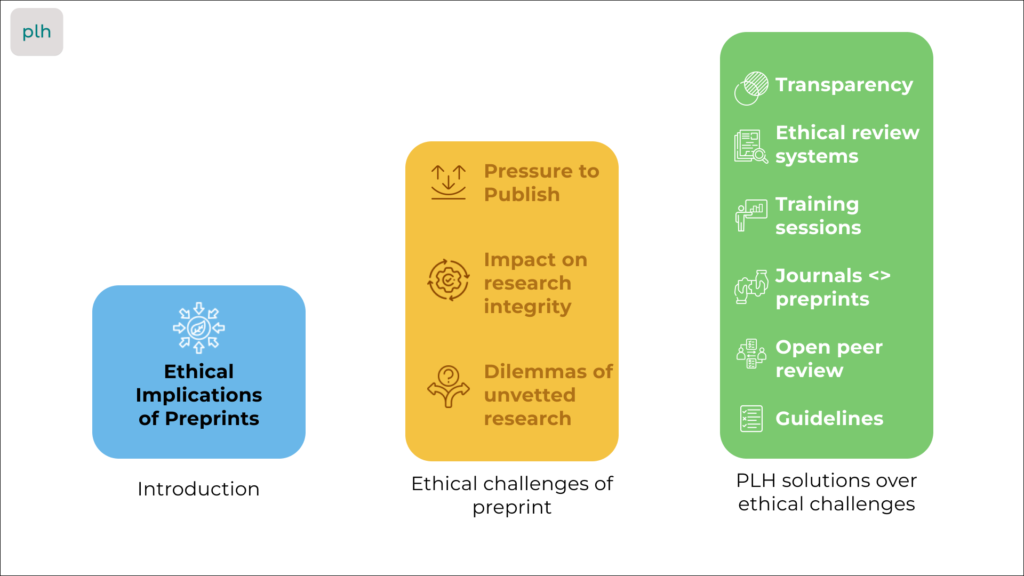 plh

Ethical Implications of Preprints

Introduction

Pressure to Publish

Impact on research integrity

Dilemmas of unvetted research

Ethical challenges of preprint

Transparency

Ethical review systems

Training sessions

Journals <> preprints

Open peer review

Guidelines

PLH solutions over ethical challenges